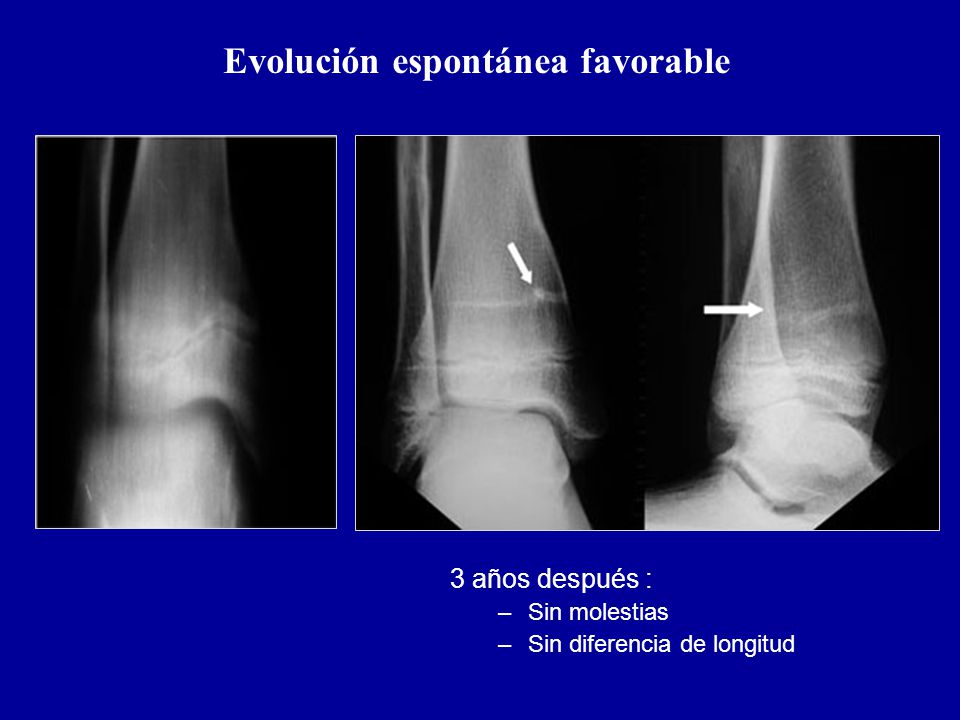 Evolución espontánea favorable

3 años después :
– Sin molestias
– Sin diferencia de longitud